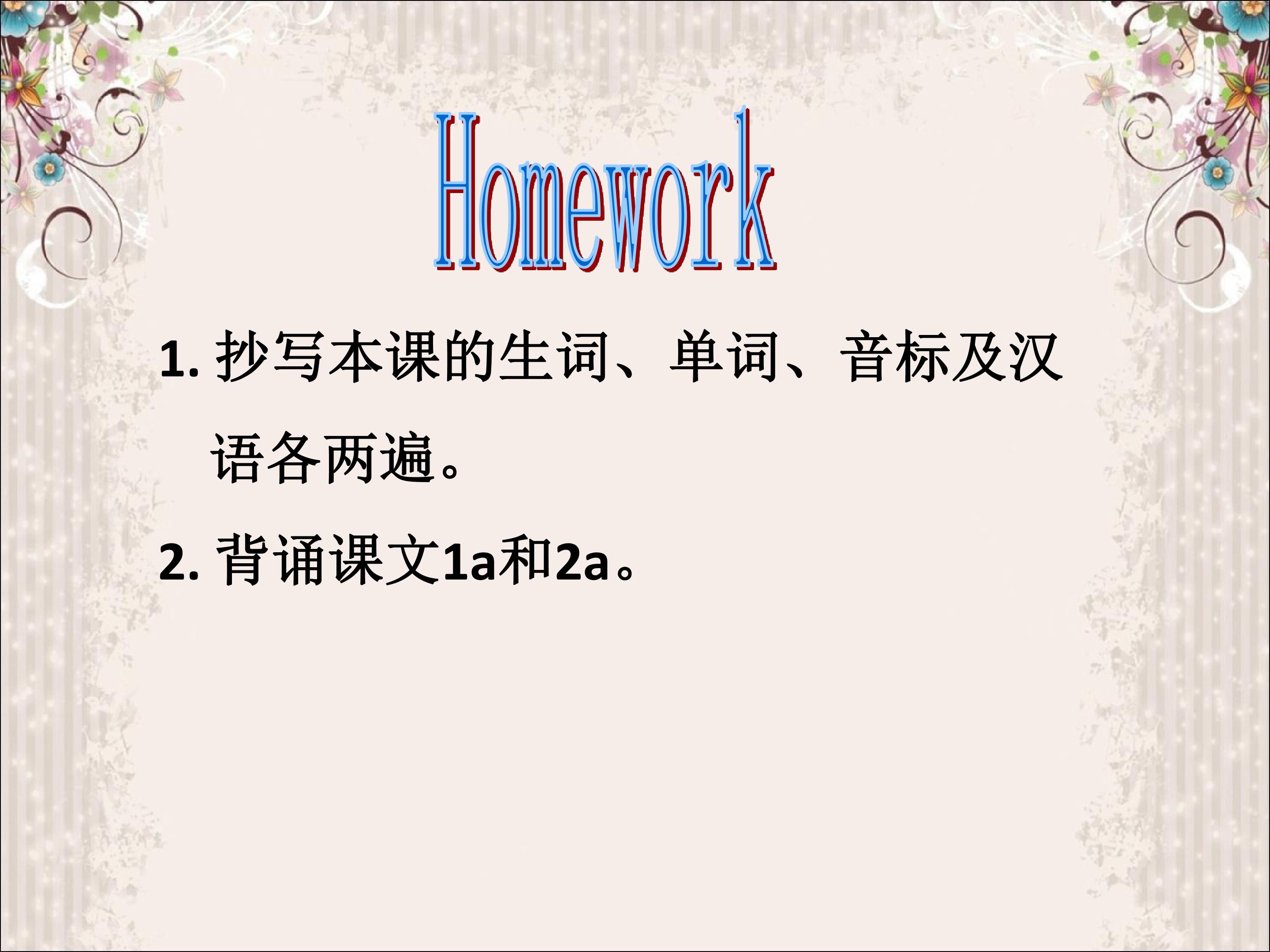 Homework

1.抄写本课的生词、单词、音标及汉语各两遍。

2.背诵课文1a和2a。